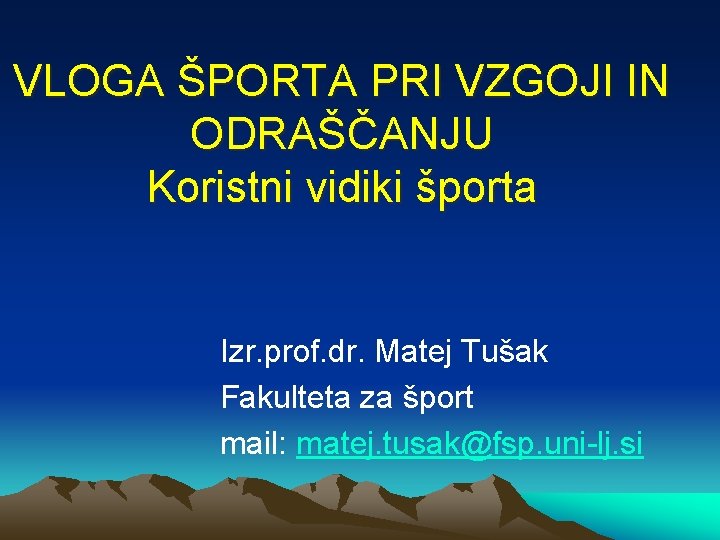 VLOGA ŠPORTA PRI VZGOJI IN ODRAŠČANJU
Koristni vidiki športa

Izr.prof.dr. Matej Tušak
Fakulteta za šport
mail: matej.tusak@fsp.uni-lj.si